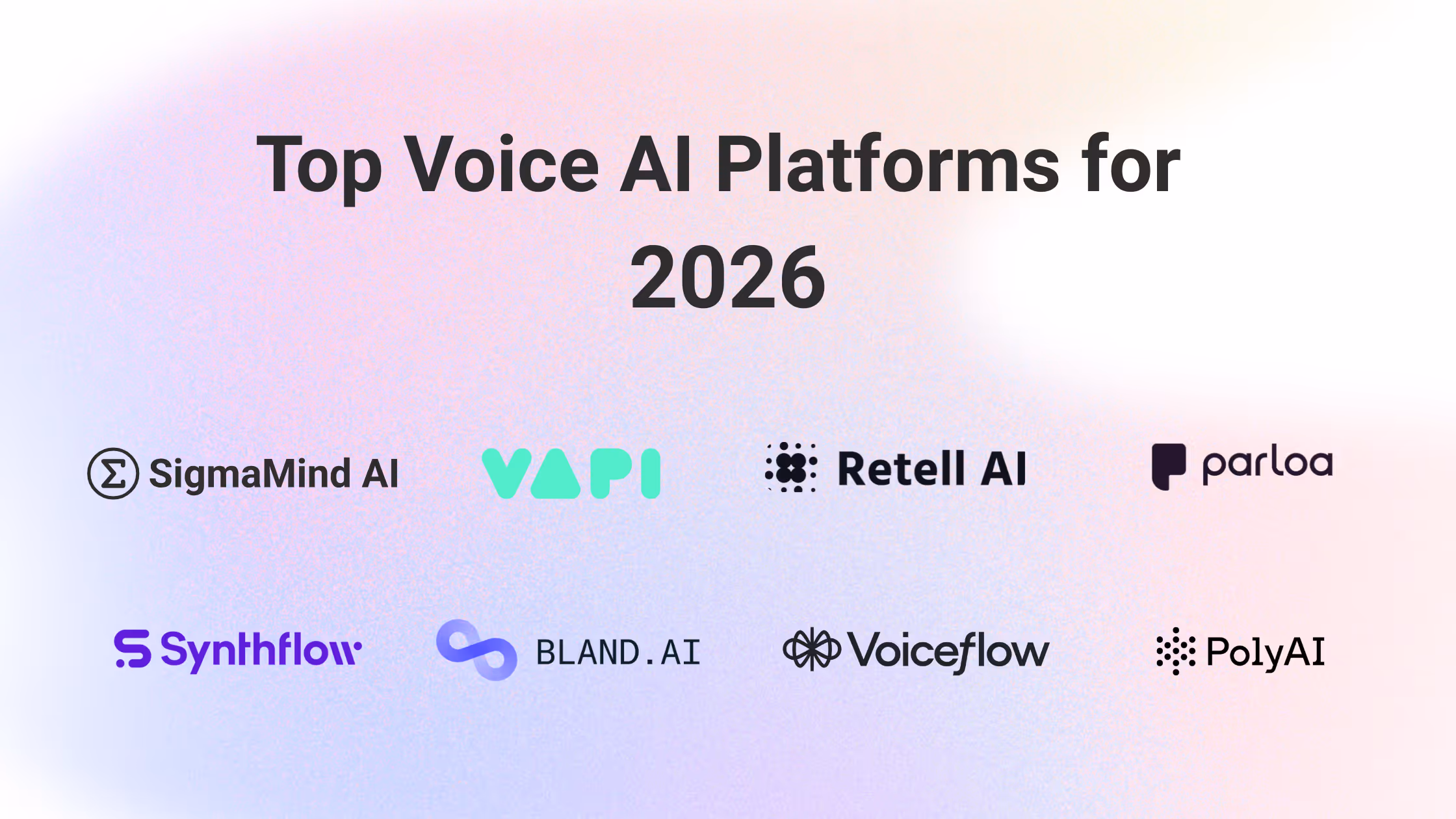 Top Voice AI Platforms for 2026

SigmaMind AI

VAPI

Retell AI

parloa

Synthflow

BLAND.AI

Voiceflow

PolyAI